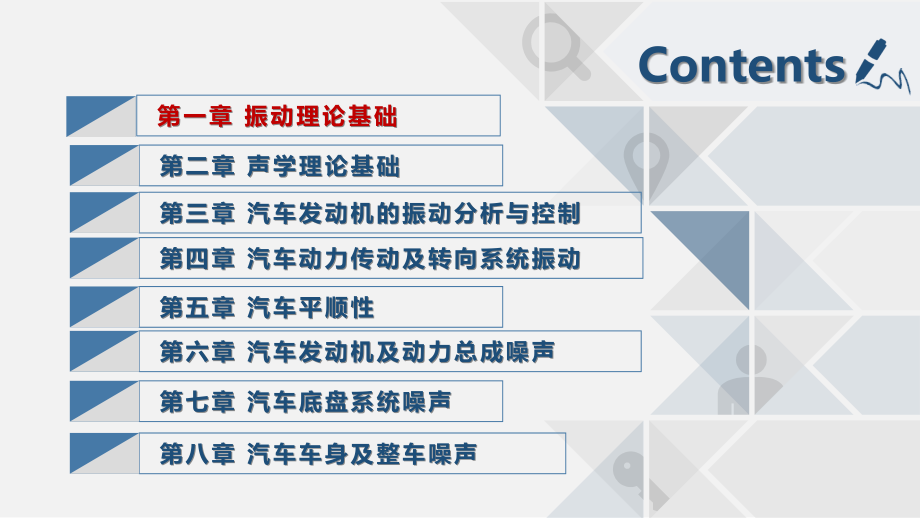 Contents

第一章 振动理论基础

第二章 声学理论基础

第三章 汽车发动机的振动分析与控制

第四章 汽车动力传动及转向系统振动

第五章 汽车平顺性

第六章 汽车发动机及动力总成噪声

第七章 汽车底盘系统噪声

第八章 汽车车身及整车噪声